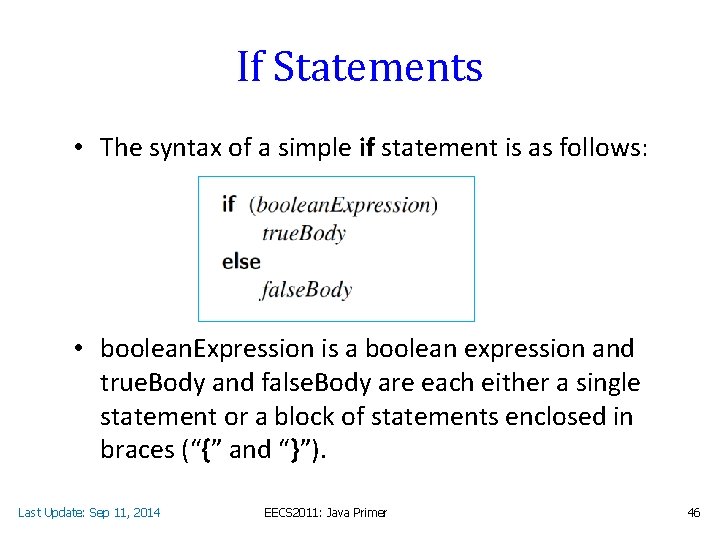 If Statements

• The syntax of a simple if statement is as follows:

if (booleanExpression)
trueBody
else
falseBody

• booleanExpression is a boolean expression and trueBody and falseBody are each either a single statement or a block of statements enclosed in braces (“{” and “}”).

Last Update: Sep 11, 2014

EECS2011: Java Primer

46